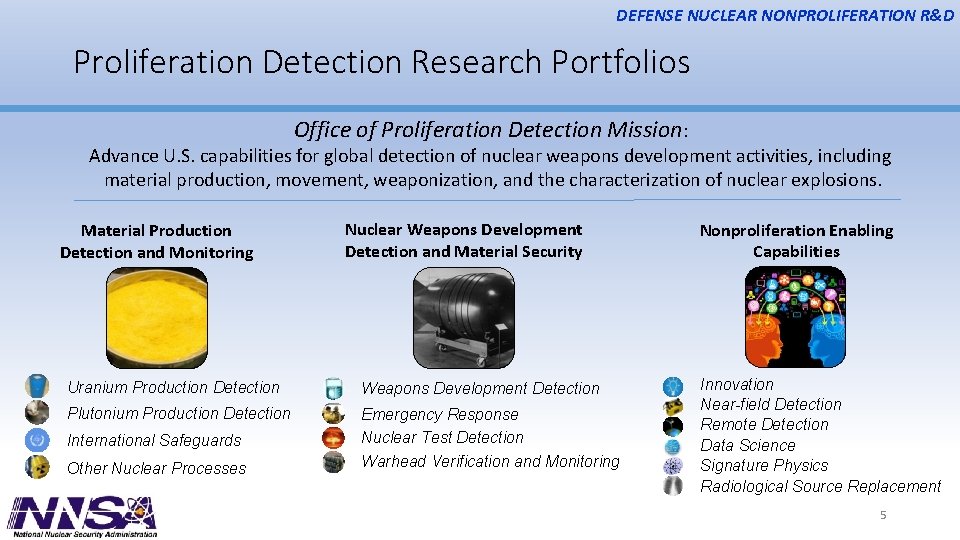 DEFENSE NUCLEAR NONPROLIFERATION R&D

Proliferation Detection Research Portfolios

Office of Proliferation Detection Mission:

Advance U.S. capabilities for global detection of nuclear weapons development activities, including material production, movement, weaponization, and the characterization of nuclear explosions.

Material Production Detection and Monitoring

Uranium Production Detection
Plutonium Production Detection
International Safeguards
Other Nuclear Processes

Nuclear Weapons Development Detection and Material Security

Weapons Development Detection
Emergency Response
Nuclear Test Detection
Warhead Verification and Monitoring

Nonproliferation Enabling Capabilities

Innovation
Near-field Detection
Remote Detection
Data Science
Signature Physics
Radiological Source Replacement

NNSA
National Nuclear Security Administration

5